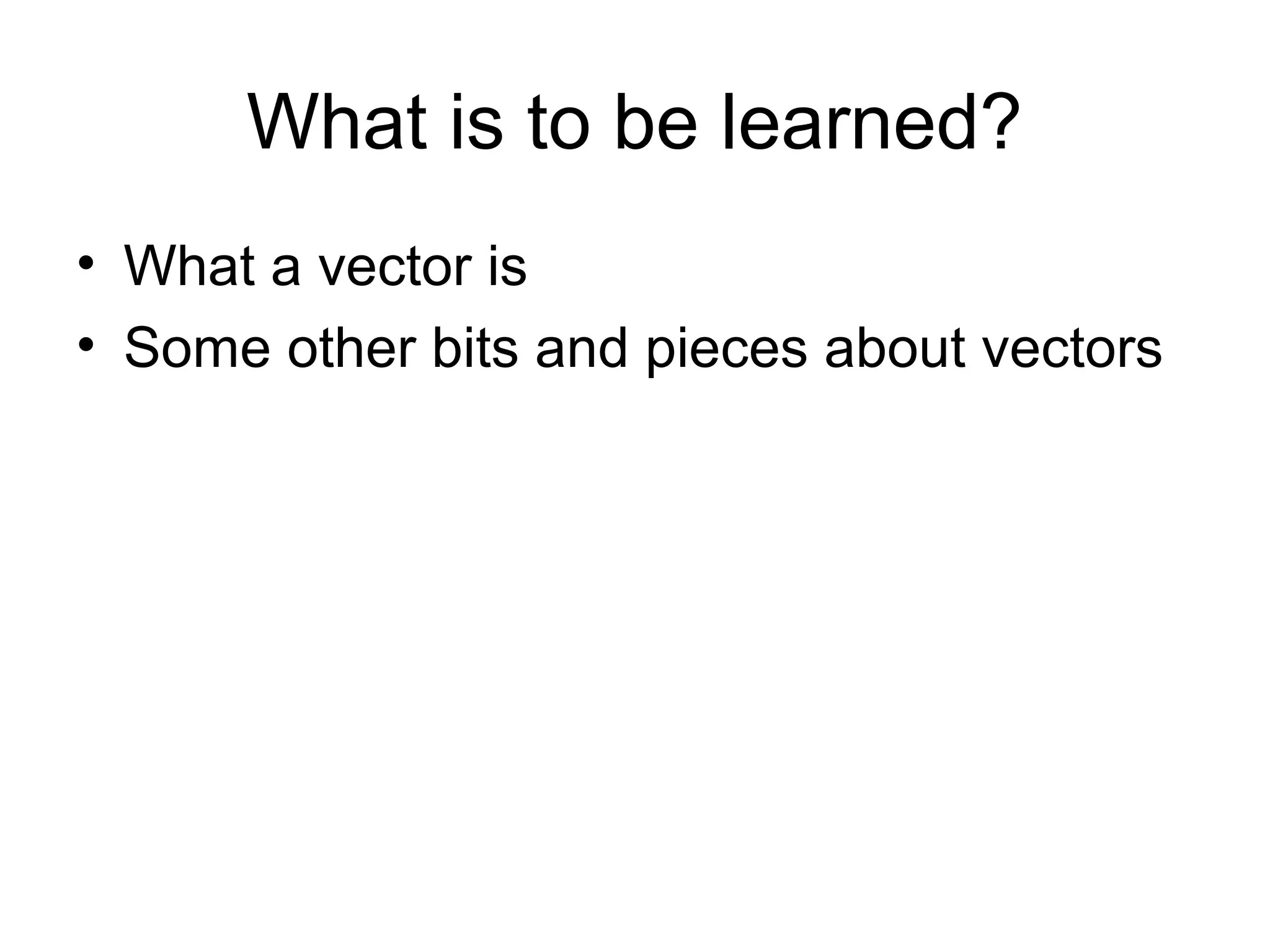 What is to be learned?

• What a vector is
• Some other bits and pieces about vectors